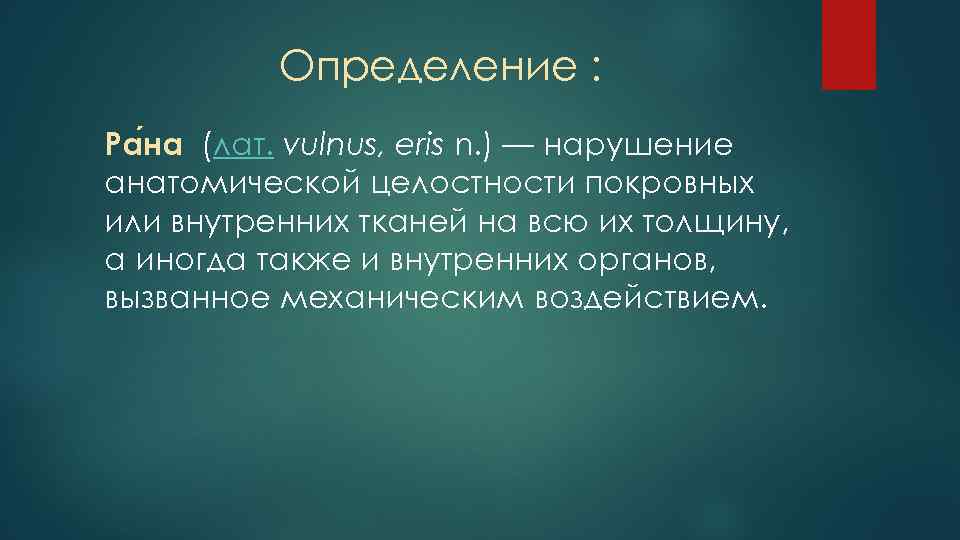 Определение :

Ра́на (лат. vulnus, eris n.) — нарушение анатомической целостности покровных или внутренних тканей на всю их толщину, а иногда также и внутренних органов, вызванное механическим воздействием.